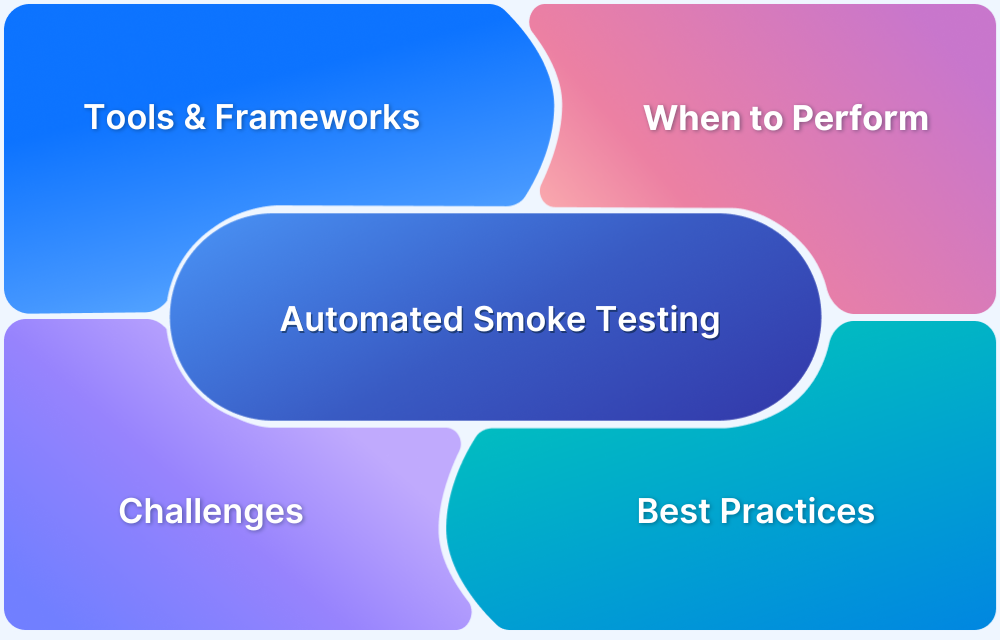 Tools & Frameworks

When to Perform

Automated Smoke Testing

Challenges

Best Practices